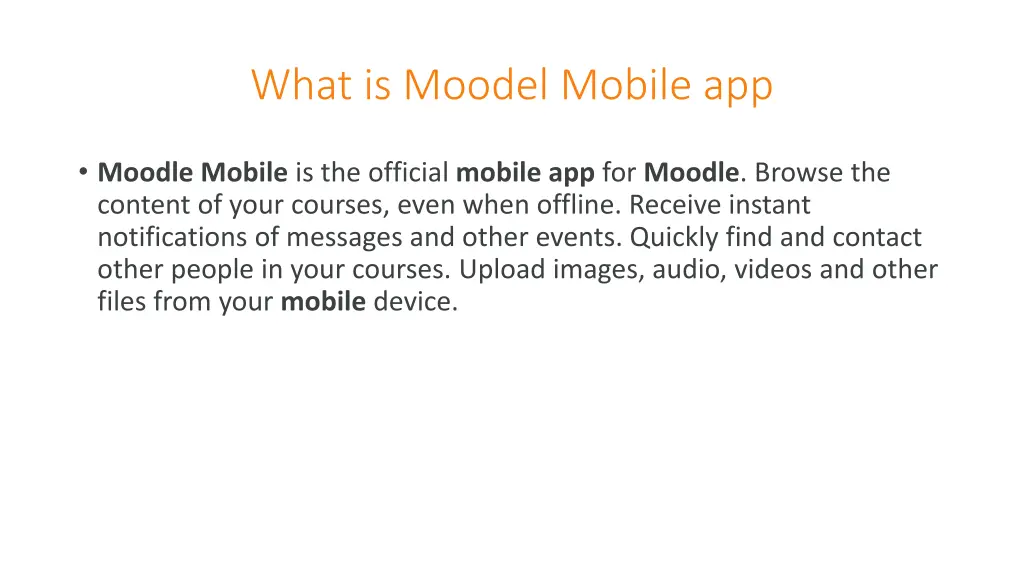 What is Moodel Mobile app

• Moodle Mobile is the official mobile app for Moodle. Browse the content of your courses, even when offline. Receive instant notifications of messages and other events. Quickly find and contact other people in your courses. Upload images, audio, videos and other files from your mobile device.